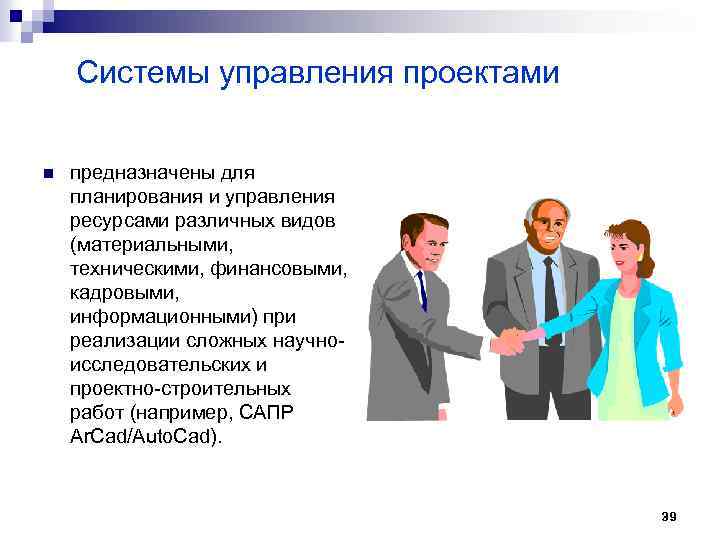 Системы управления проектами

предназначены для планирования и управления ресурсами различных видов (материальными, техническими, финансовыми, кадровыми, информационными) при реализации сложных научно-исследовательских и проектно-строительных работ (например, САПР ArCad/AutoCad).

39